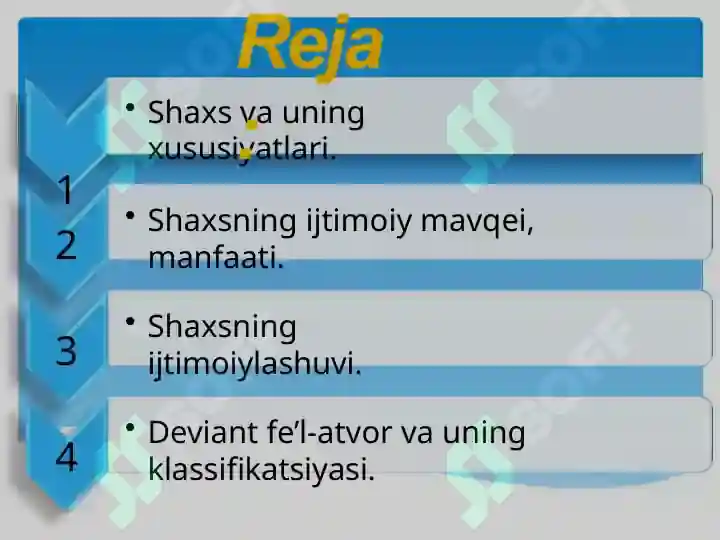 Reja

1
• Shaxs va uning xususiyatlari.

2
• Shaxsning ijtimoiy mavqei, manfaati.

3
• Shaxsning ijtimoiylashuvi.

4
• Deviant fe'l-atvor va uning klassifikatsiyasi.

SOFF